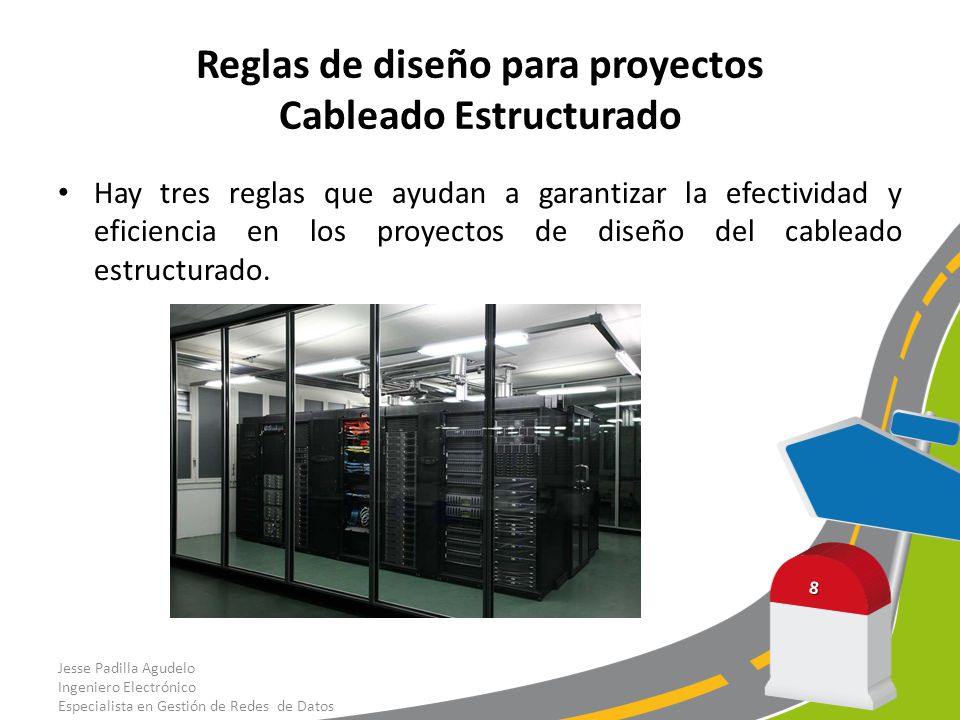 Reglas de diseño para proyectos
Cableado Estructurado

• Hay tres reglas que ayudan a garantizar la efectividad y eficiencia en los proyectos de diseño del cableado estructurado.

8

Jesse Padilla Agudelo
Ingeniero Electrónico
Especialista en Gestión de Redes de Datos